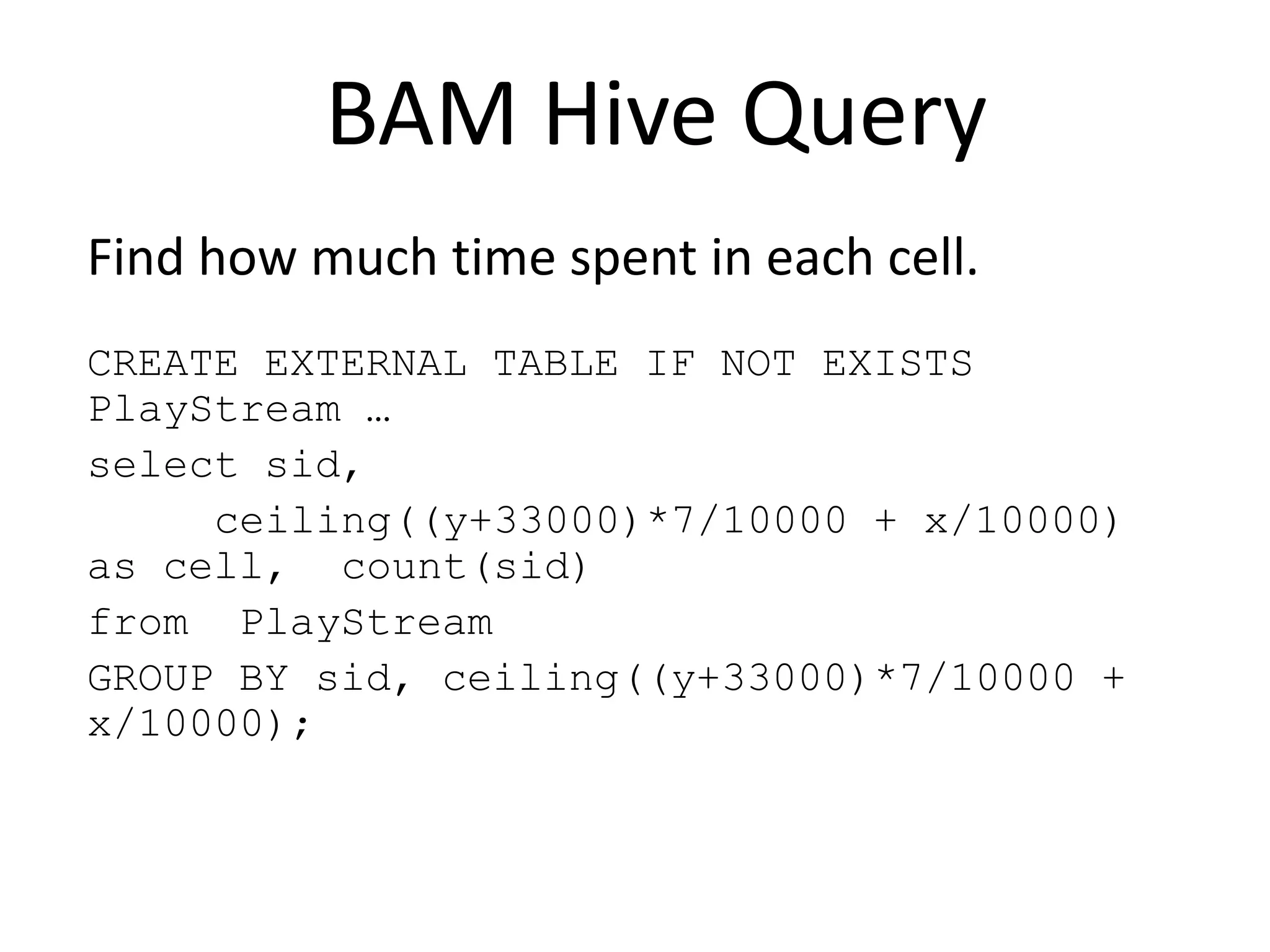 BAM Hive Query

Find how much time spent in each cell.

CREATE EXTERNAL TABLE IF NOT EXISTS PlayStream …

select sid,

ceiling((y+33000)*7/10000 + x/10000) as cell, count(sid)

from PlayStream

GROUP BY sid, ceiling((y+33000)*7/10000 + x/10000);